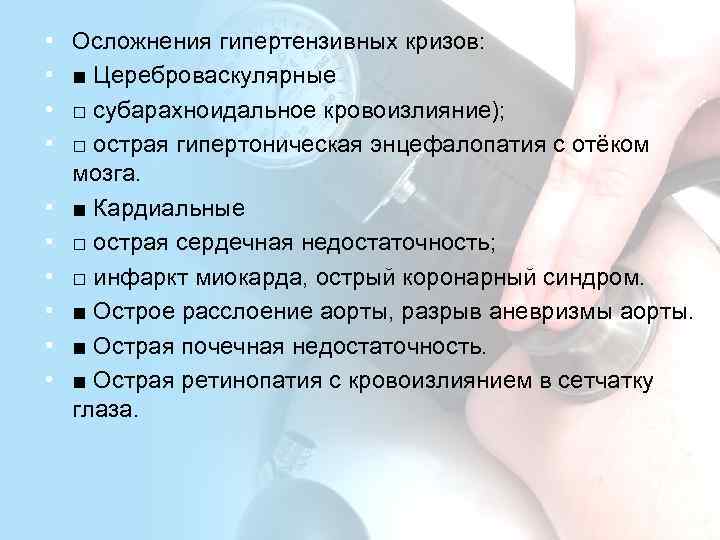 Осложнения гипертензивных кризов:

■ Цереброваскулярные

□ субарахноидальное кровоизлияние);

□ острая гипертоническая энцефалопатия с отёком мозга.

■ Кардиальные

□ острая сердечная недостаточность;

□ инфаркт миокарда, острый коронарный синдром.

■ Острое расслоение аорты, разрыв аневризмы аорты.

■ Острая почечная недостаточность.

■ Острая ретинопатия с кровоизлиянием в сетчатку глаза.